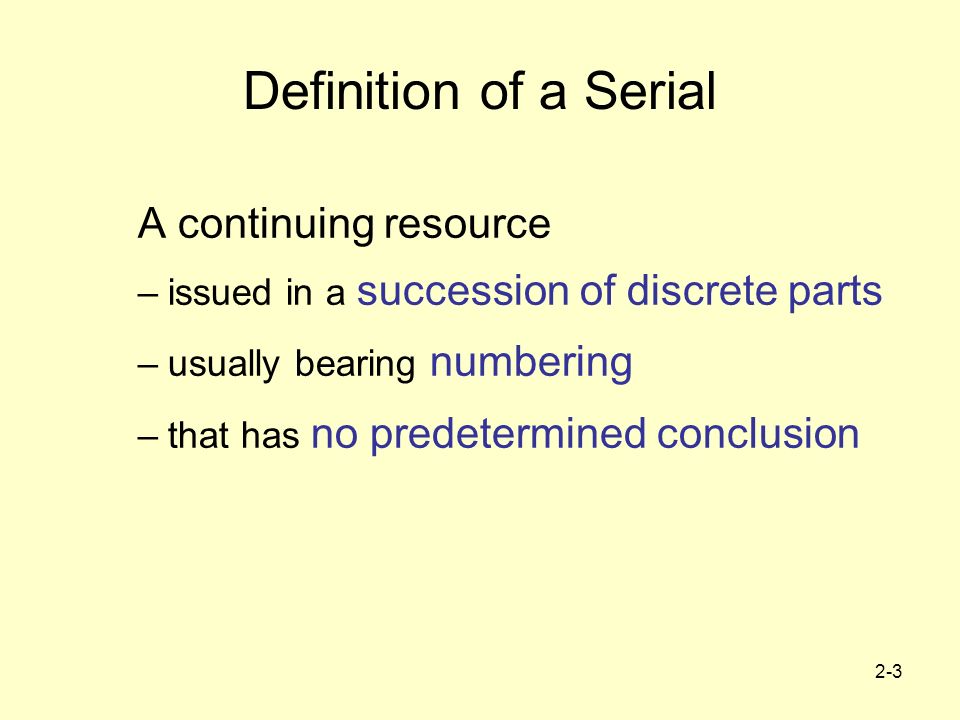 Definition of a Serial

A continuing resource

– issued in a succession of discrete parts

– usually bearing numbering

– that has no predetermined conclusion

2-3